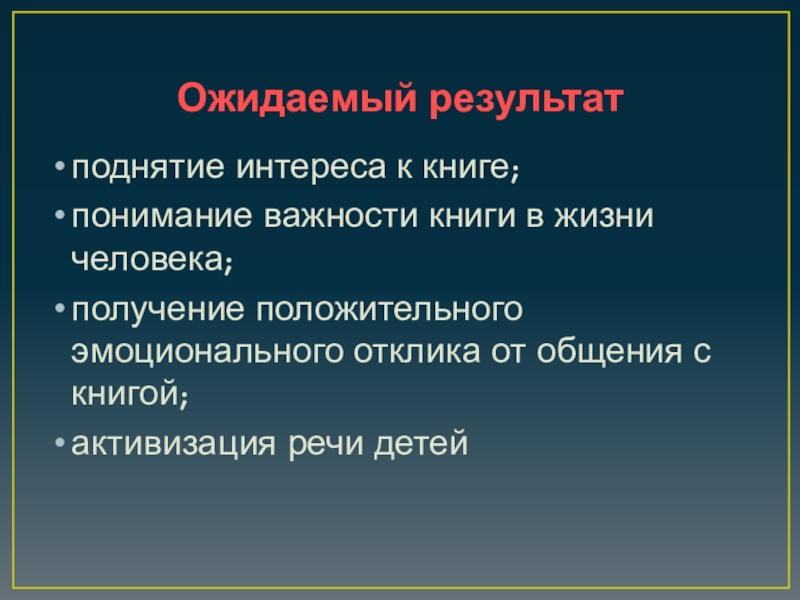 Ожидаемый результат

• поднятие интереса к книге;
• понимание важности книги в жизни человека;
• получение положительного эмоционального отклика от общения с книгой;
• активизация речи детей